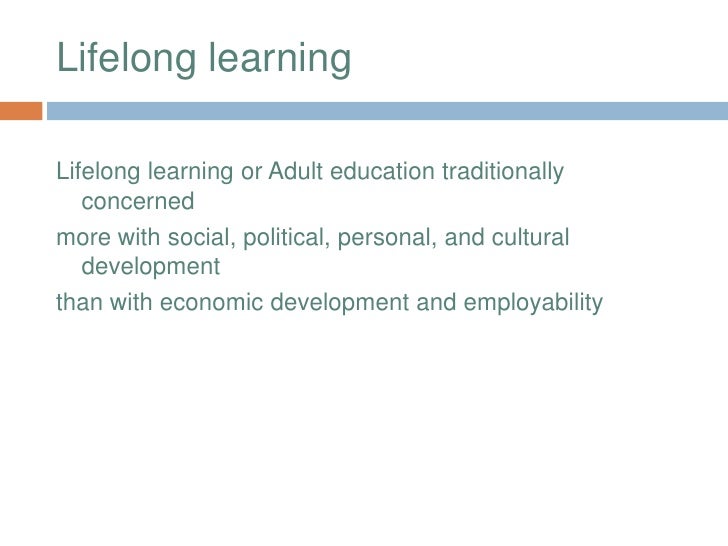 Lifelong learning

Lifelong learning or Adult education traditionally concerned

more with social, political, personal, and cultural development

than with economic development and employability